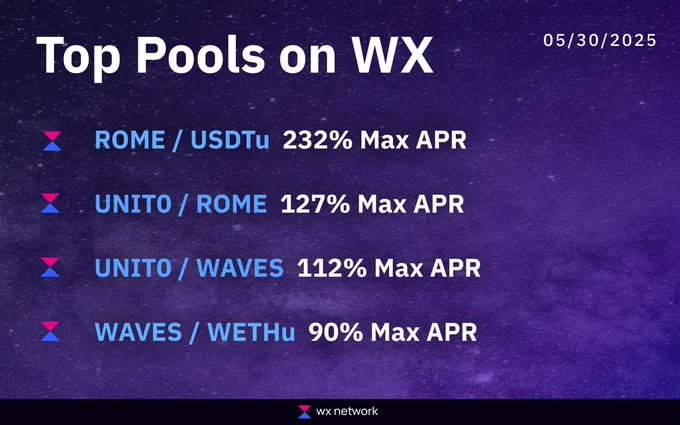 Top Pools on WX

05/30/2025

ROME / USDTu 232% Max APR

UNIT0 / ROME 127% Max APR

UNIT0 / WAVES 112% Max APR

WAVES / WETHu 90% Max APR

wx network